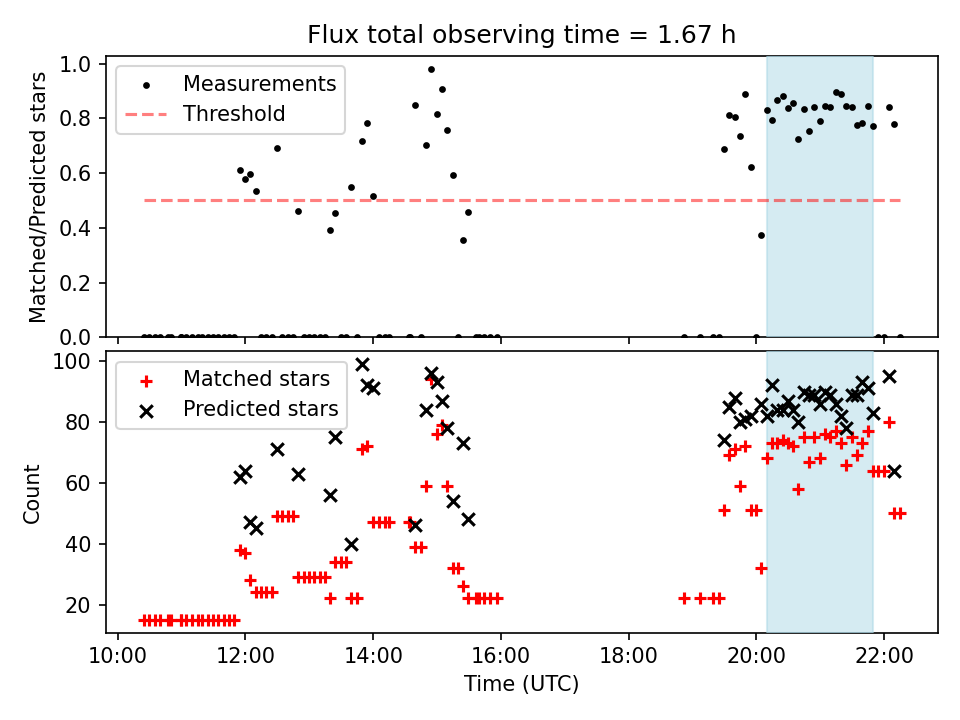 Flux total observing time = 1.67 h

Measurements
Threshold

Matched/Predicted stars

1.0
0.8
0.6
0.4
0.2
0.0

Matched stars
Predicted stars

Count

100
80
60
40
20

10:00
12:00
14:00
16:00
18:00
20:00
22:00

Time (UTC)